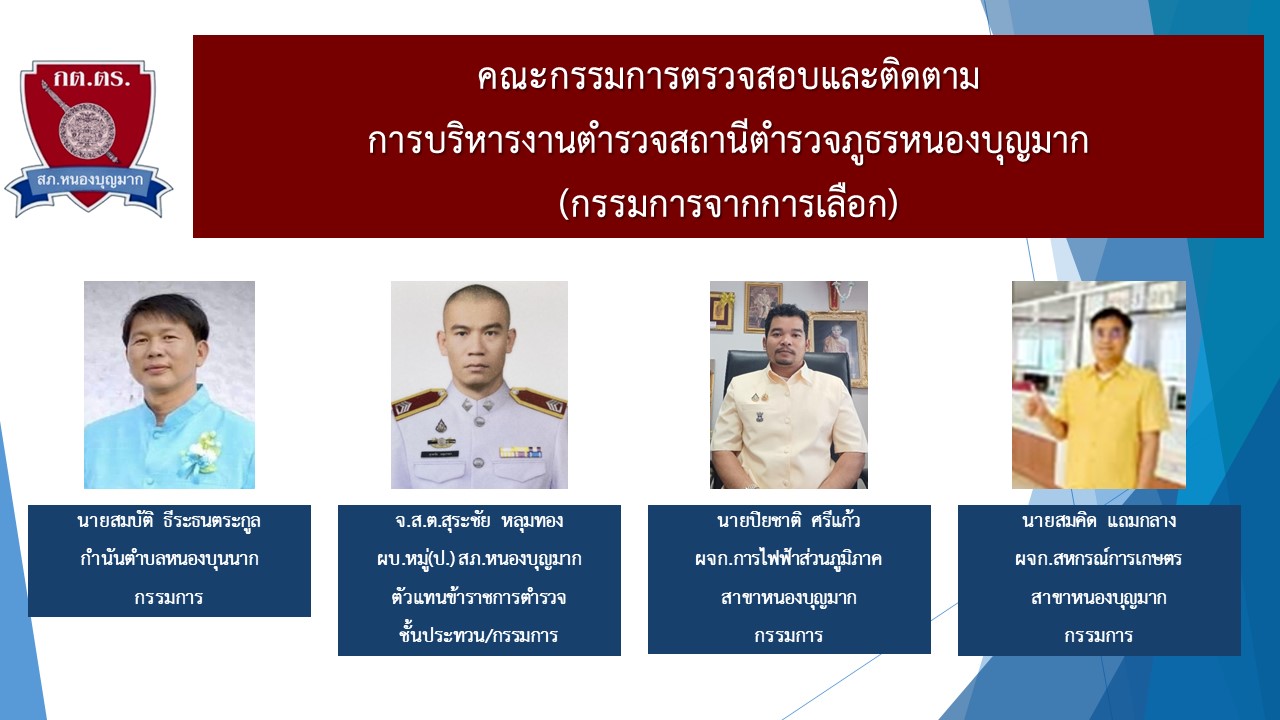 กต.ตร.
สภ.หนองบุญมาก

คณะกรรมการตรวจสอบและติดตาม
การบริหารงานตำรวจสถานีตำรวจภูธรหนองบุญมาก
(กรรมการจากการเลือก)

นายสมบัติ ธีระธนตระกูล
กำนันตำบลหนองบุนนาก
กรรมการ

จ.ส.ต.สุระชัย หลุมทอง
ผบ.หมู่(ป.) สภ.หนองบุญมาก
ตัวแทนข้าราชการตำรวจ
ชั้นประทวน/กรรมการ

นายปิยชาติ ศรีแก้ว
ผจก.การไฟฟ้าส่วนภูมิภาค
สาขาหนองบุญมาก
กรรมการ

นายสมคิด แถมกลาง
ผจก.สหกรณ์การเกษตร
สาขาหนองบุญมาก
กรรมการ